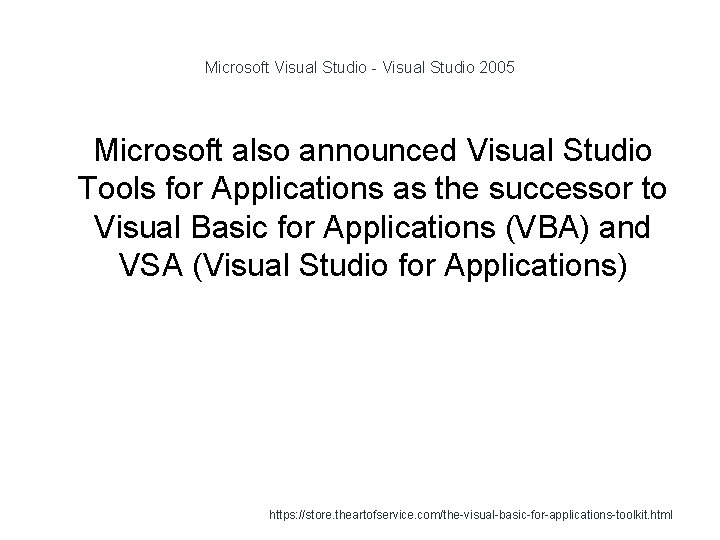 Microsoft Visual Studio - Visual Studio 2005

Microsoft also announced Visual Studio Tools for Applications as the successor to Visual Basic for Applications (VBA) and VSA (Visual Studio for Applications)

https://store.theartofservice.com/the-visual-basic-for-applications-toolkit.html